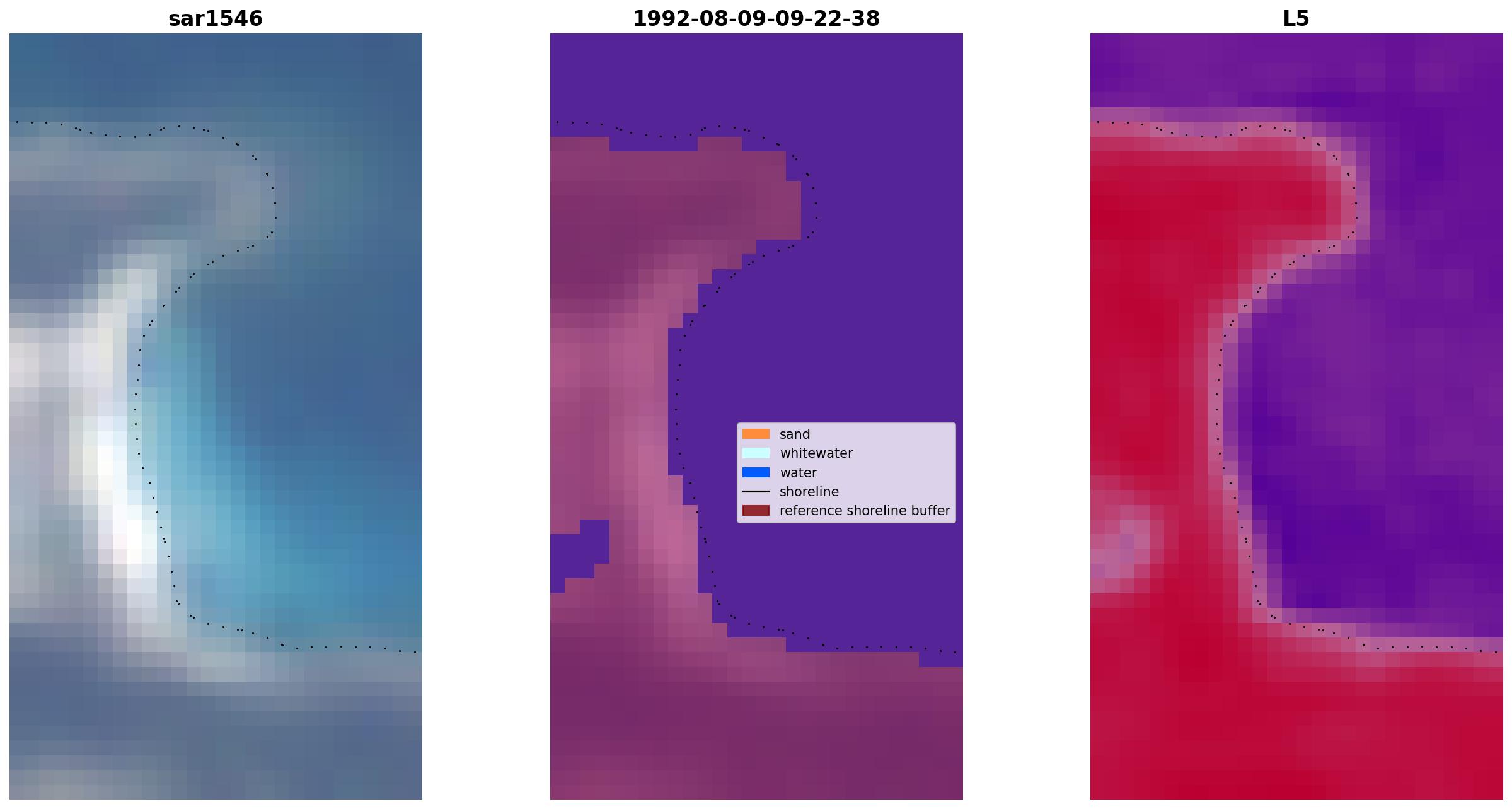 sar1546

1992-08-09-09-22-38

L5

sand
whitewater
water
shoreline
reference shoreline buffer